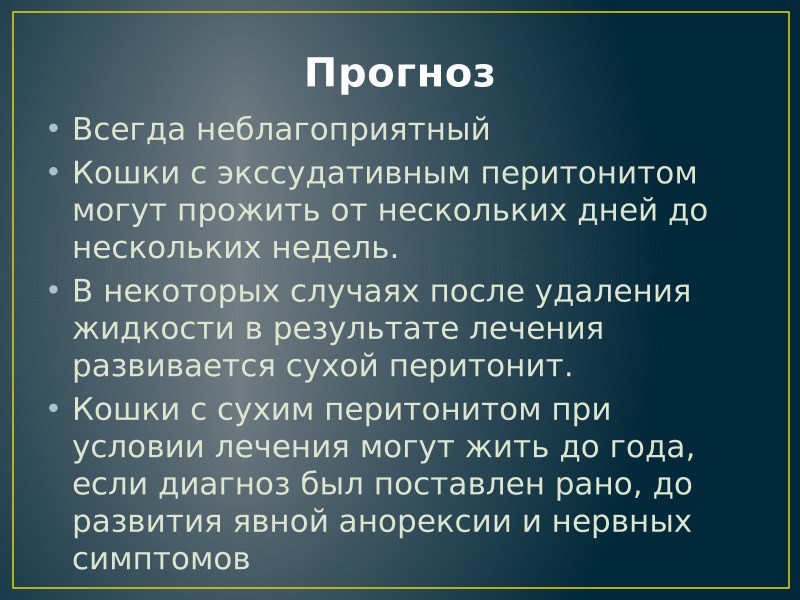 Прогноз

• Всегда неблагоприятный
• Кошки с экссудативным перитонитом могут прожить от нескольких дней до нескольких недель.
• В некоторых случаях после удаления жидкости в результате лечения развивается сухой перитонит.
• Кошки с сухим перитонитом при условии лечения могут жить до года, если диагноз был поставлен рано, до развития явной анорексии и нервных симптомов